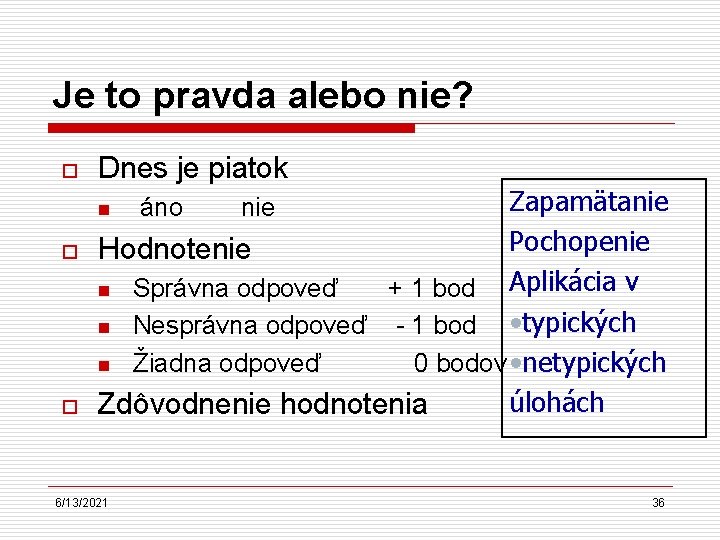 Je to pravda alebo nie?

Dnes je piatok
áno nie
Hodnotenie
Správna odpoveď + 1 bod
Nesprávna odpoveď - 1 bod
Žiadna odpoveď 0 bodov
Zdôvodnenie hodnotenia

Zapamätanie
Pochopenie
Aplikácia v
•typických
•netypických
úlohách

6/13/2021

36